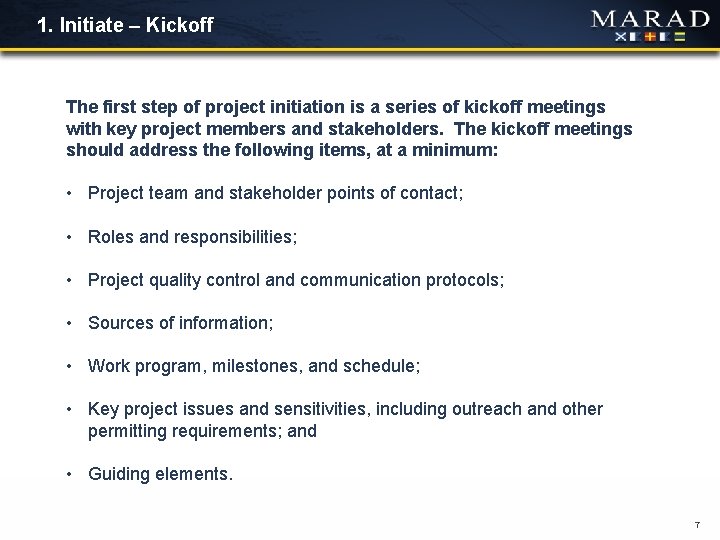 1. Initiate – Kickoff

MARAD

The first step of project initiation is a series of kickoff meetings with key project members and stakeholders. The kickoff meetings should address the following items, at a minimum:

• Project team and stakeholder points of contact;

• Roles and responsibilities;

• Project quality control and communication protocols;

• Sources of information;

• Work program, milestones, and schedule;

• Key project issues and sensitivities, including outreach and other permitting requirements; and

• Guiding elements.

7